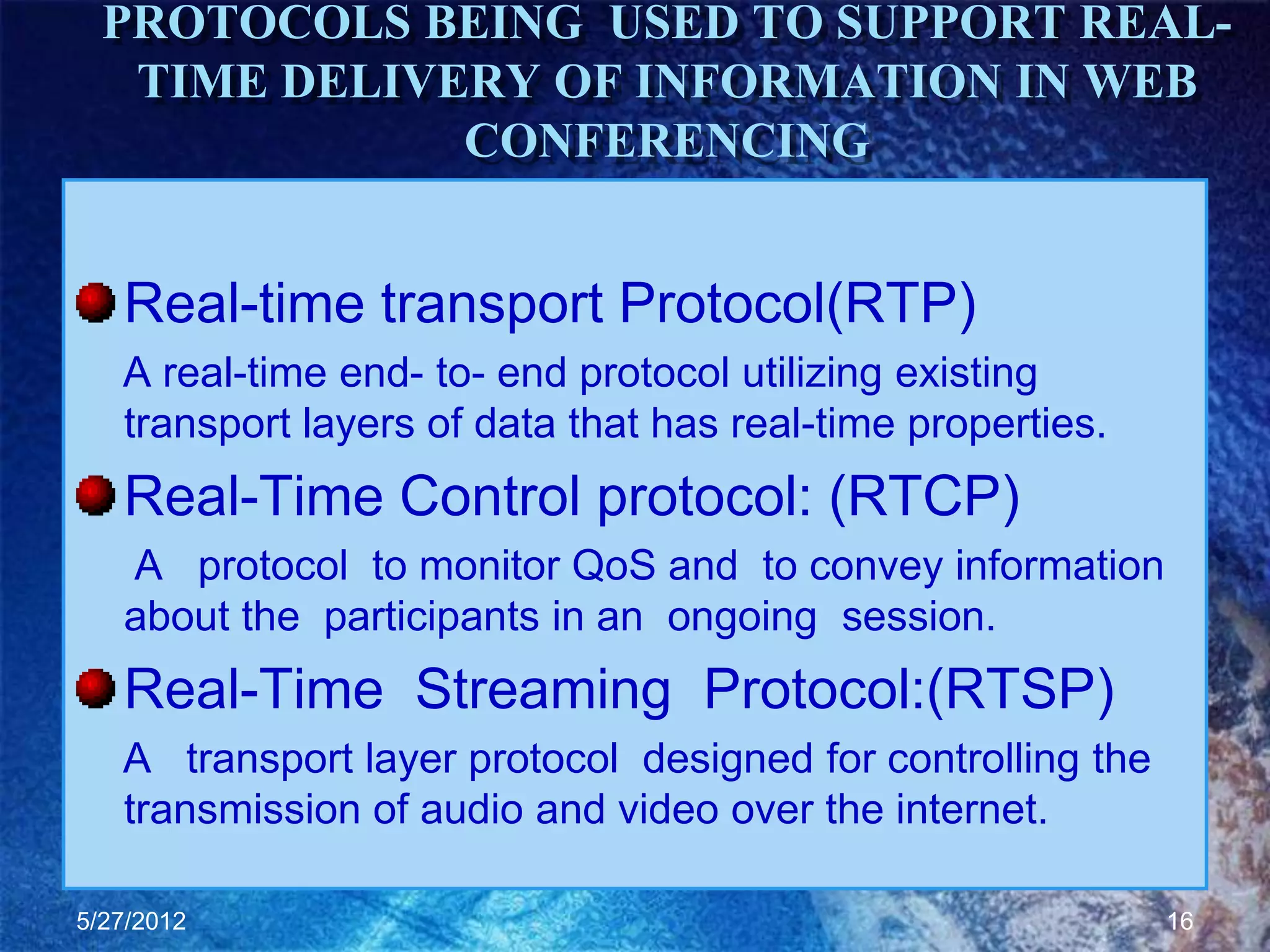 PROTOCOLS BEING USED TO SUPPORT REAL-TIME DELIVERY OF INFORMATION IN WEB CONFERENCING

Real-time transport Protocol(RTP)

A real-time end- to- end protocol utilizing existing transport layers of data that has real-time properties.

Real-Time Control protocol: (RTCP)

A protocol to monitor QoS and to convey information about the participants in an ongoing session.

Real-Time Streaming Protocol:(RTSP)

A transport layer protocol designed for controlling the transmission of audio and video over the internet.

5/27/2012

16